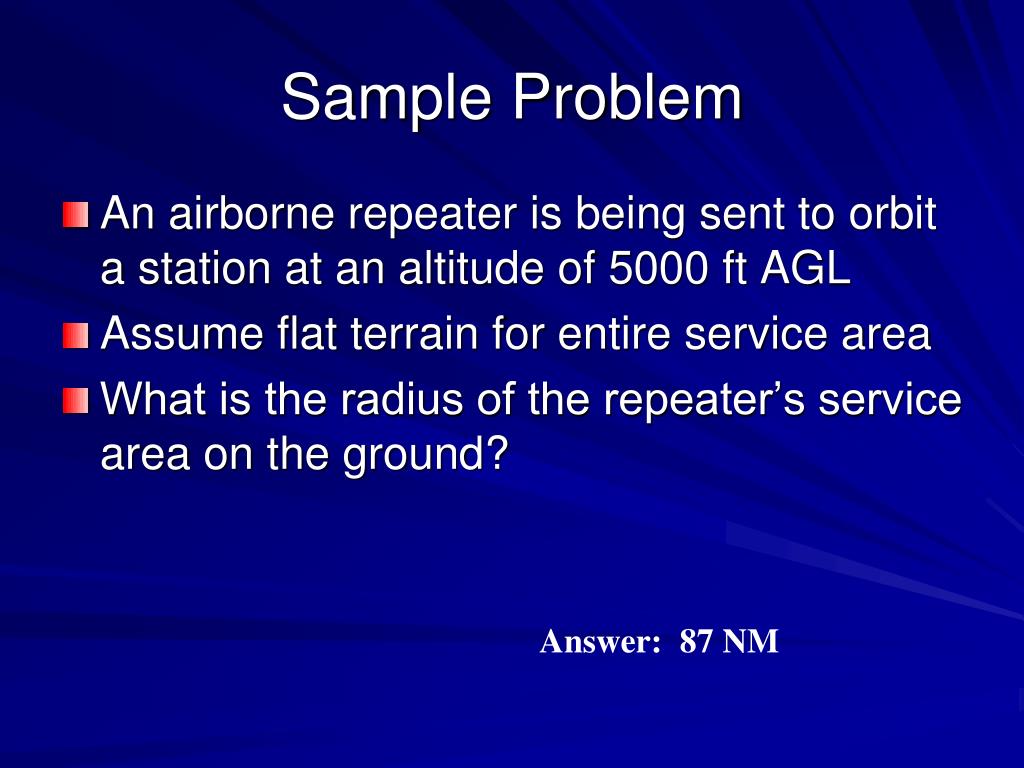 Sample Problem

An airborne repeater is being sent to orbit a station at an altitude of 5000 ft AGL

Assume flat terrain for entire service area

What is the radius of the repeater's service area on the ground?

Answer: 87 NM